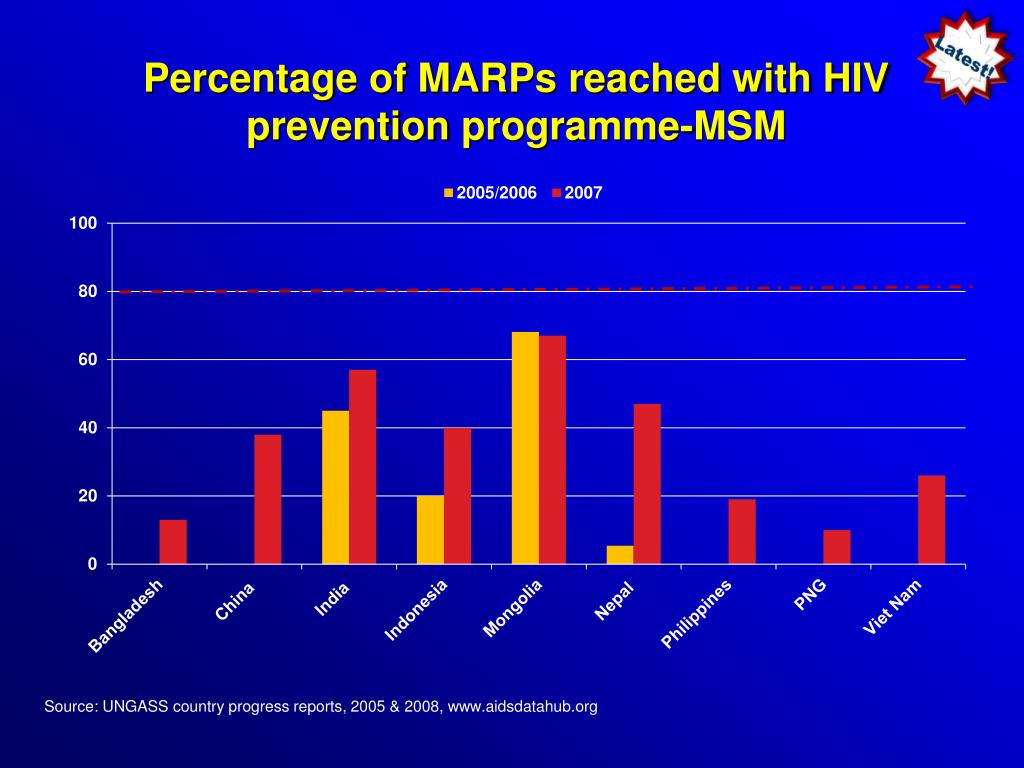 Latest!

Percentage of MARPs reached with HIV prevention programme-MSM

2005/2006 2007

100
80
60
40
20
0

Bangladesh
China
India
Indonesia
Mongolia
Nepal
Philippines
PNG
Viet Nam

Source: UNGASS country progress reports, 2005 & 2008, www.aidsdatahub.org